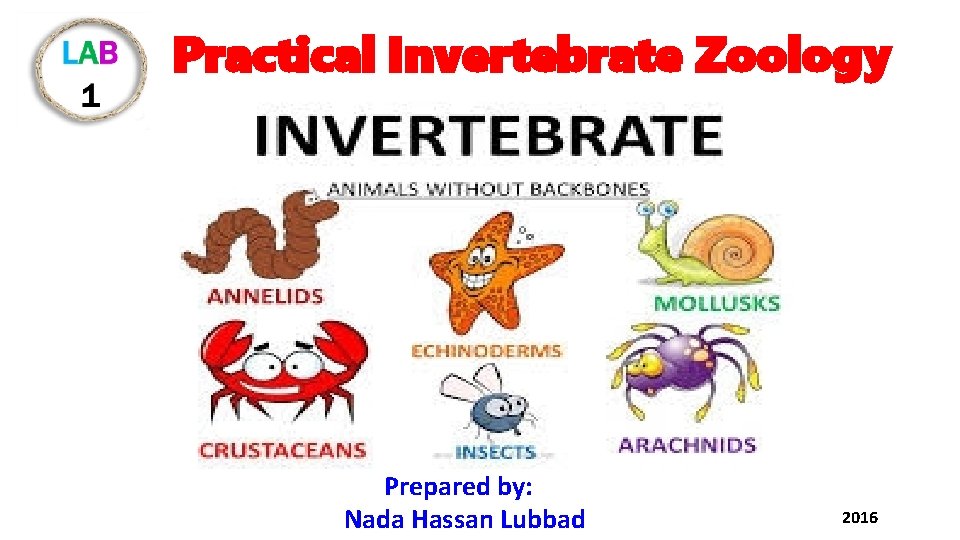 LAB
1

Practical Invertebrate Zoology

INVERTEBRATE
ANIMALS WITHOUT BACKBONES

ANNELIDS
ECHINODERMS
MOLLUSKS
CRUSTACEANS
INSECTS
ARACHNIDS

Prepared by:
Nada Hassan Lubbad

2016